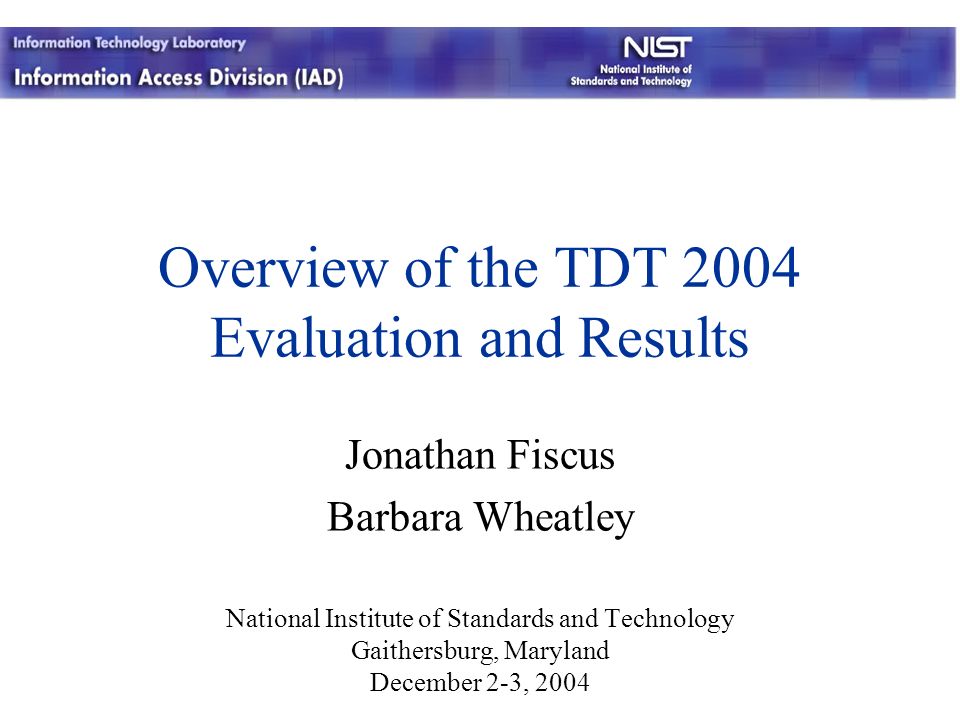 Information Technology Laboratory
Information Access Division (IAD)

NIST
National Institute of Standards and Technology

Overview of the TDT 2004 Evaluation and Results

Jonathan Fiscus

Barbara Wheatley

National Institute of Standards and Technology
Gaithersburg, Maryland
December 2-3, 2004